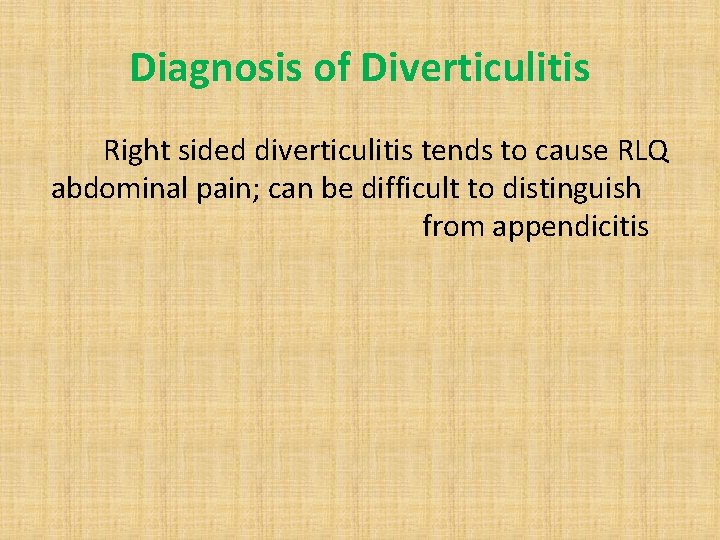 Diagnosis of Diverticulitis

Right sided diverticulitis tends to cause RLQ abdominal pain; can be difficult to distinguish from appendicitis